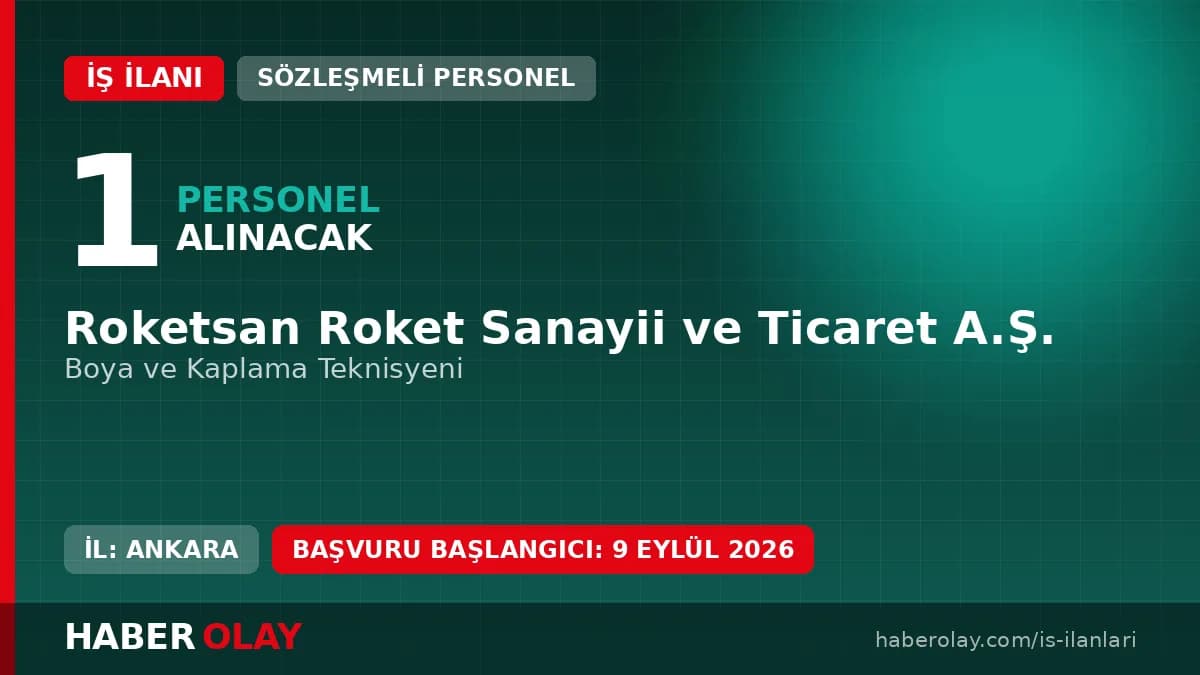 İŞ İLANI SÖZLEŞMELİ PERSONEL

1 PERSONEL ALINACAK

Roketsan Roket Sanayii ve Ticaret A.Ş.

Boya ve Kaplama Teknisyeni

İL: ANKARA BAŞVURU BAŞLANGICI: 9 EYLÜL 2026

HABER OLAY

haberolay.com/is-ilanlari